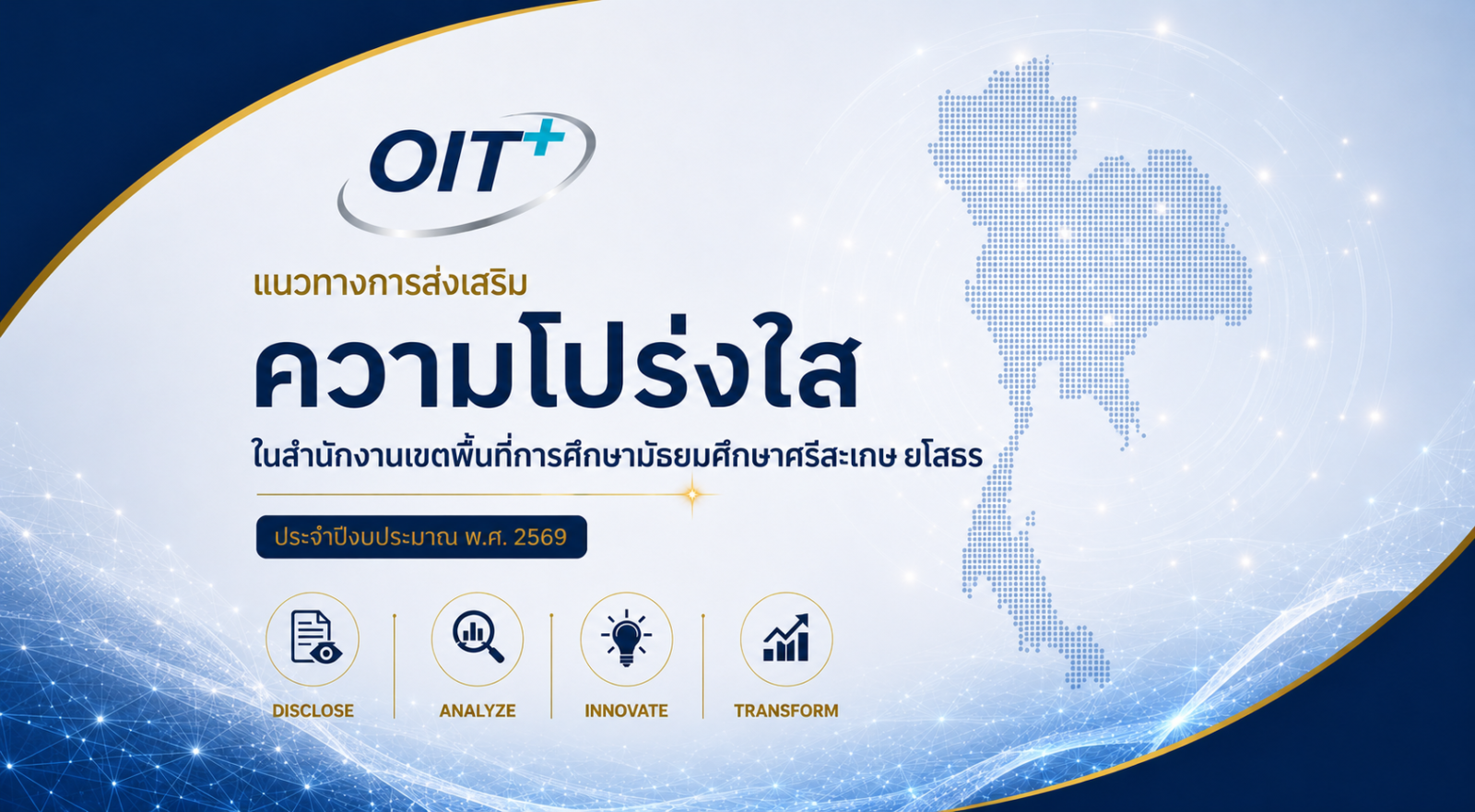 OIT+

แนวทางการส่งเสริม

ความโปร่งใส

ในสำนักงานเขตพื้นที่การศึกษามัธยมศึกษาศรีสะเกษ ยโสธร

ประจำปีงบประมาณ พ.ศ. 2569

DISCLOSE

ANALYZE

INNOVATE

TRANSFORM